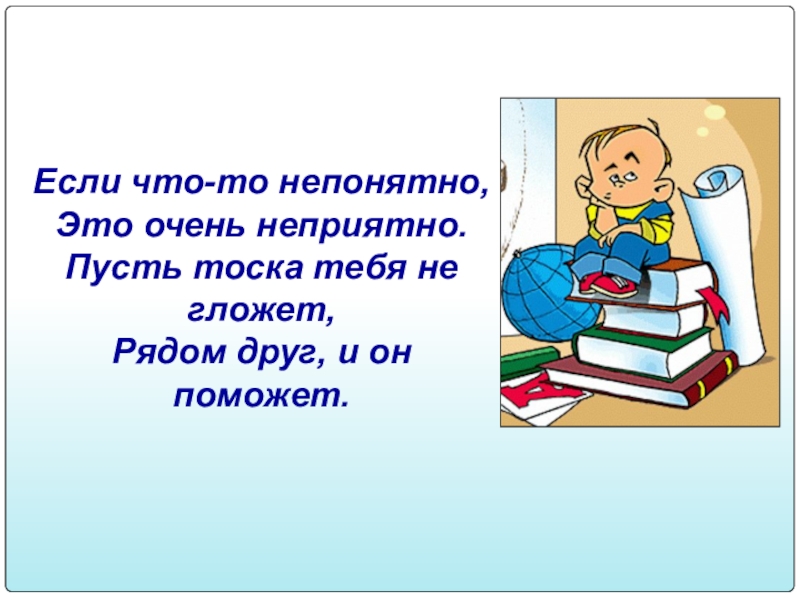 Если что-то непонятно,
Это очень неприятно.
Пусть тоска тебя не гложет,
Рядом друг, и он поможет.